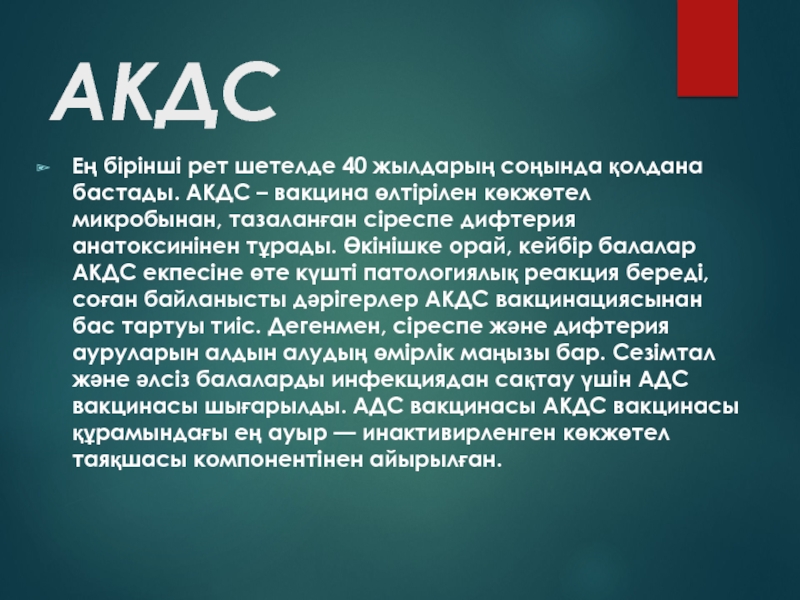 АКДС

Ең бірінші рет шетелде 40 жылдарың соңында қолдана бастады. АКДС – вакцина өлтірілен көкжөтел микробынан, тазаланған сіреспе дифтерия анатоксинінен тұрады. Өкінішке орай, кейбір балалар АКДС екпесіне өте күшті патологиялық реакция береді, соған байланысты дәрігерлер АКДС вакцинациясынан бас тартуы тиіс. Дегенмен, сіреспе және дифтерия ауруларын алдын алудың өмірлік маңызы бар. Сезімтал және әлсіз балаларды инфекциядан сақтау үшін АДС вакцинасы шығарылды. АДС вакцинасы АКДС вакцинасы құрамындағы ең ауыр — инактивирленген көкжөтел таяқшасы компонентінен айырылған.